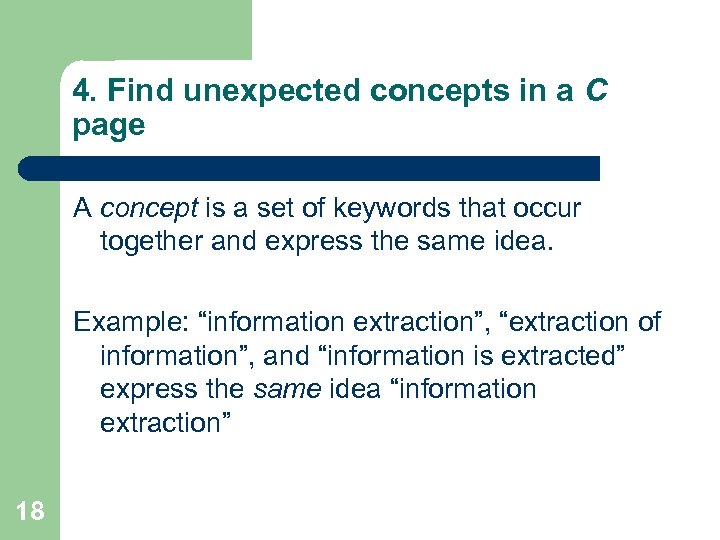 4. Find unexpected concepts in a C page

A concept is a set of keywords that occur together and express the same idea.

Example: “information extraction”, “extraction of information”, and “information is extracted” express the same idea “information extraction”

18